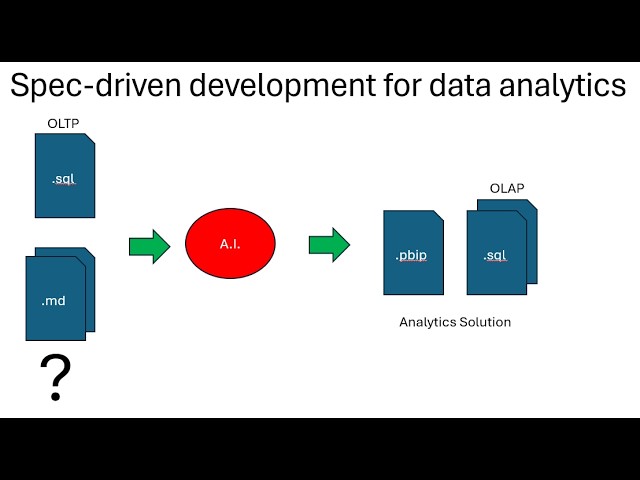 Spec-driven development for data analytics

OLTP

.sql

.md

?

A.I.

OLAP

.pbip

.sql

Analytics Solution